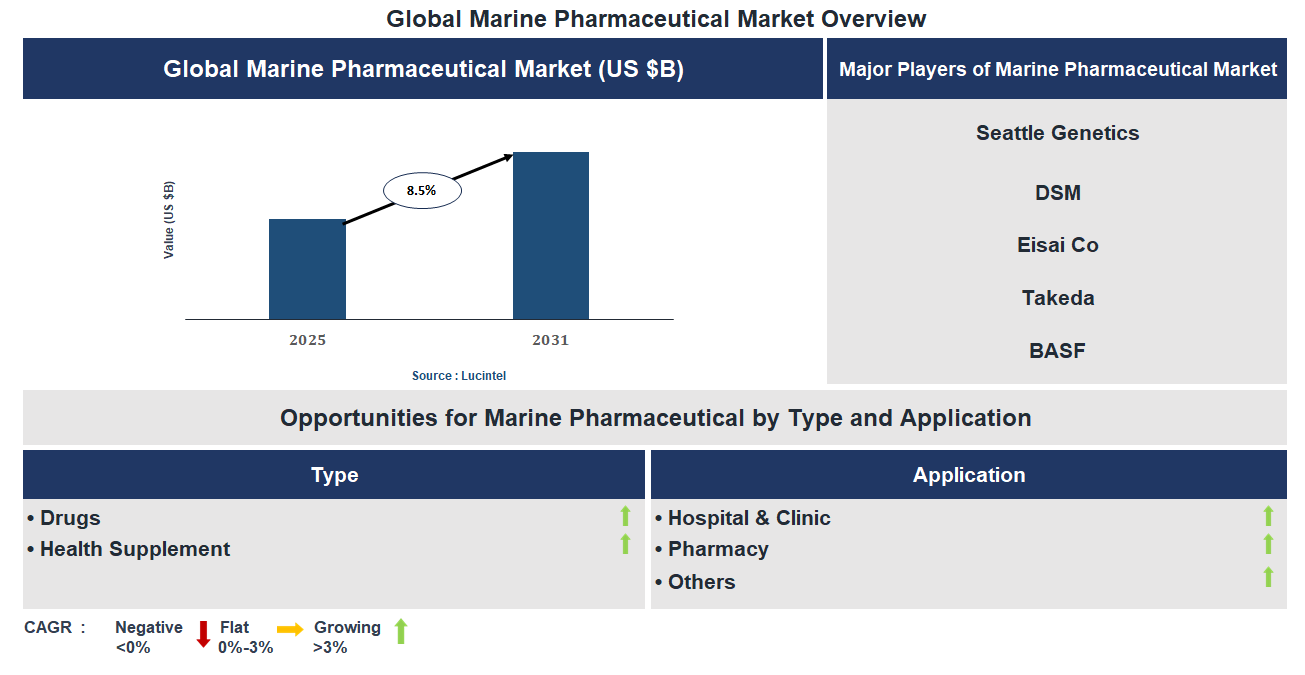 Global Marine Pharmaceutical Market Overview

Global Marine Pharmaceutical Market (US $B)

Value (US $B)

8.5%

2025

2031

Source : Lucintel

Major Players of Marine Pharmaceutical Market

Seattle Genetics

DSM

Eisai Co

Takeda

BASF

Opportunities for Marine Pharmaceutical by Type and Application

Type

• Drugs
• Health Supplement

Application

• Hospital & Clinic
• Pharmacy
• Others

CAGR : Negative <0% Flat 0%-3% Growing >3%